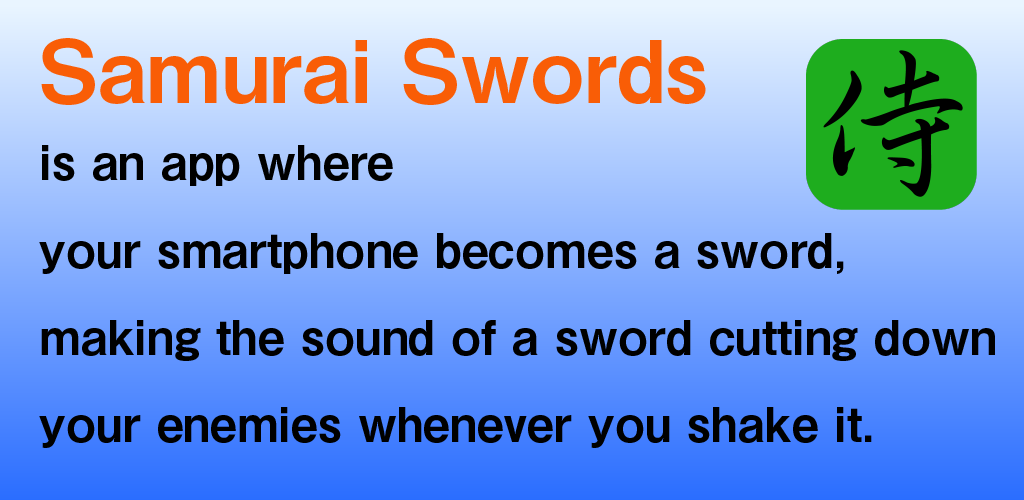 Samurai Swords

侍

is an app where your smartphone becomes a sword, making the sound of a sword cutting down your enemies whenever you shake it.